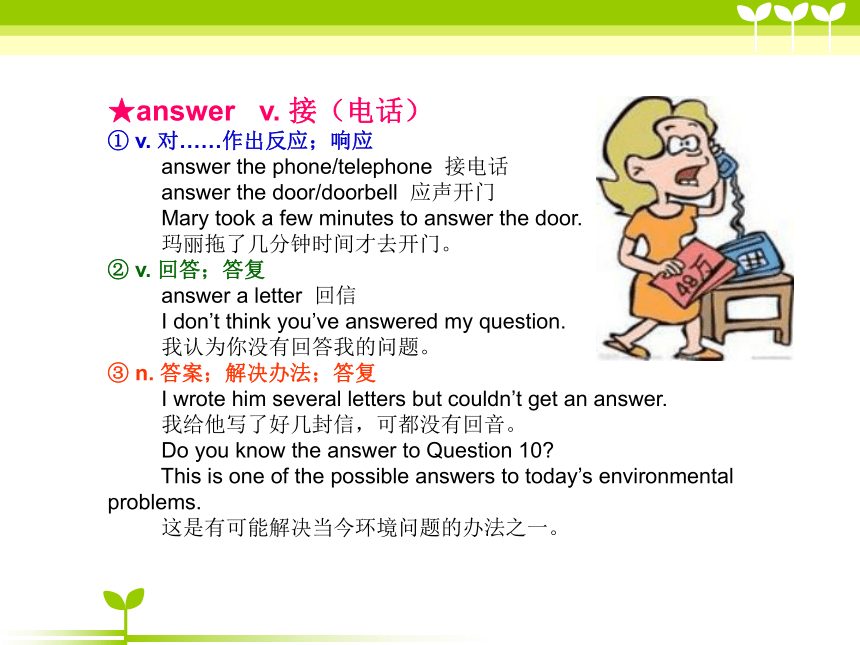 ★answer v. 接（电话）
① v. 对……作出反应；响应
answer the phone/telephone 接电话
answer the door/doorbell 应声开门
Mary took a few minutes to answer the door.
玛丽拖了几分钟时间才去开门。
② v. 回答；答复
answer a letter 回信
I don’t think you’ve answered my question.
我认为你没有回答我的问题。
③ n. 答案；解决办法；答复
I wrote him several letters but couldn’t get an answer.
我给他写了好几封信，可都没有回音。
Do you know the answer to Question 10?
This is one of the possible answers to today’s environmental problems.
这是有可能解决当今环境问题的办法之一。

49万